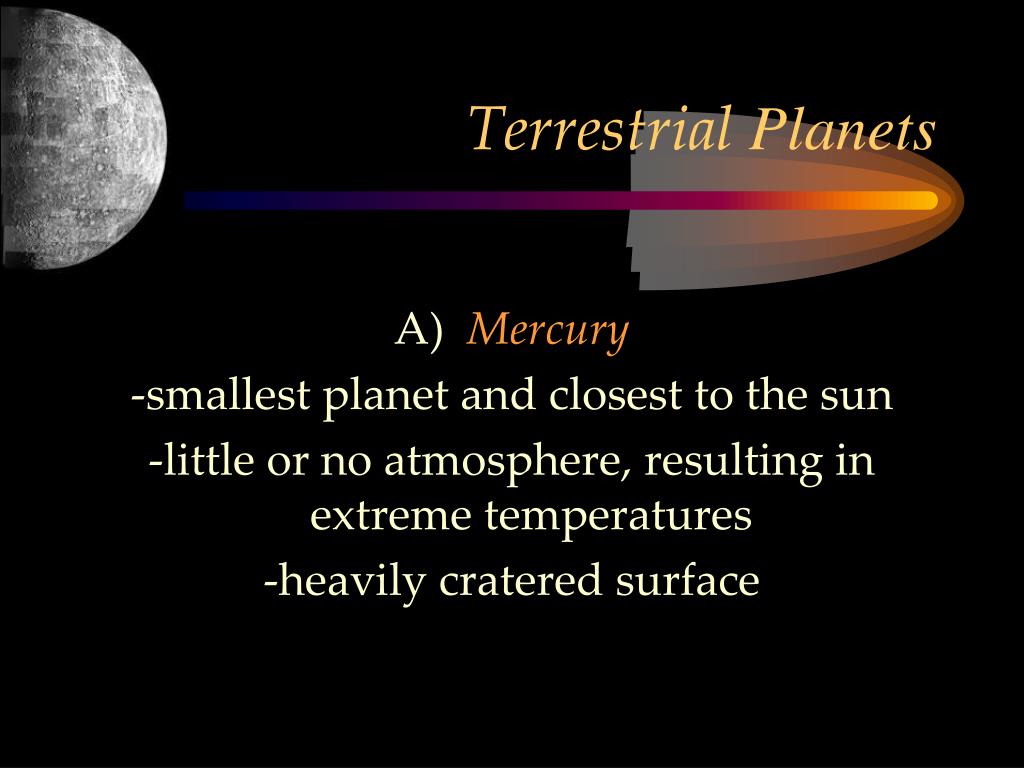 Terrestrial Planets

A) Mercury

-smallest planet and closest to the sun

-little or no atmosphere, resulting in extreme temperatures

-heavily cratered surface